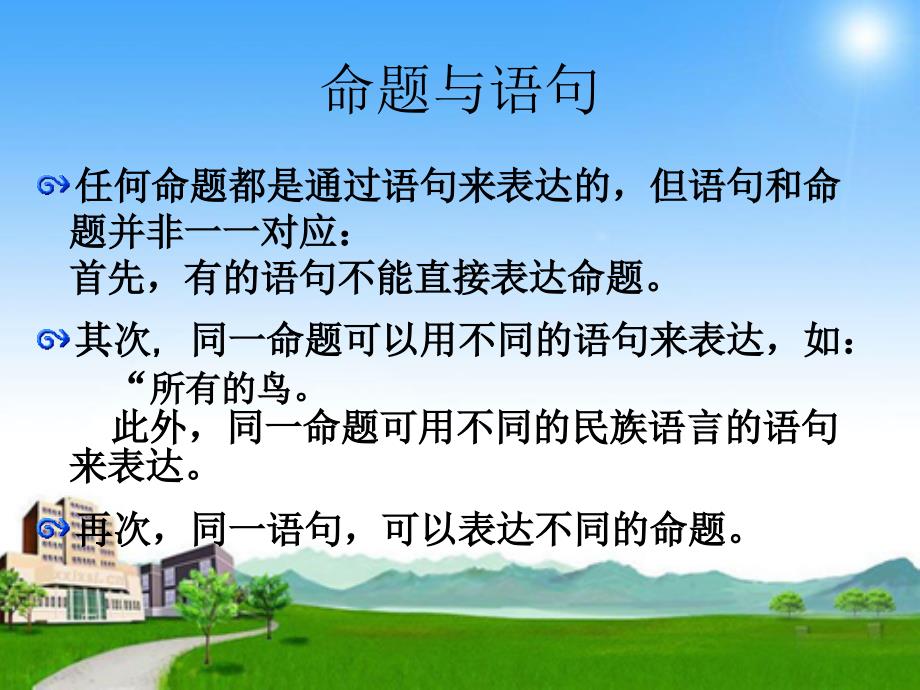 命题与语句

任何命题都是通过语句来表达的，但语句和命题并非一一对应：
首先，有的语句不能直接表达命题。

其次，同一命题可以用不同的语句来表达，如：
“所有的鸟。
此外，同一命题可用不同的民族语言的语句来表达。

再次，同一语句，可以表达不同的命题。